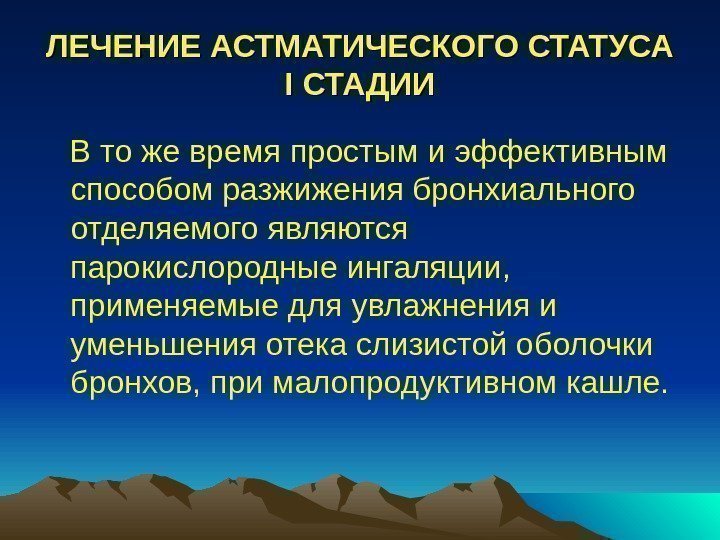 ЛЕЧЕНИЕ АСТМАТИЧЕСКОГО СТАТУСА I СТАДИИ

В то же время простым и эффективным способом разжижения бронхиального отделяемого являются парокислородные ингаляции, применяемые для увлажнения и уменьшения отека слизистой оболочки бронхов, при малопродуктивном кашле.